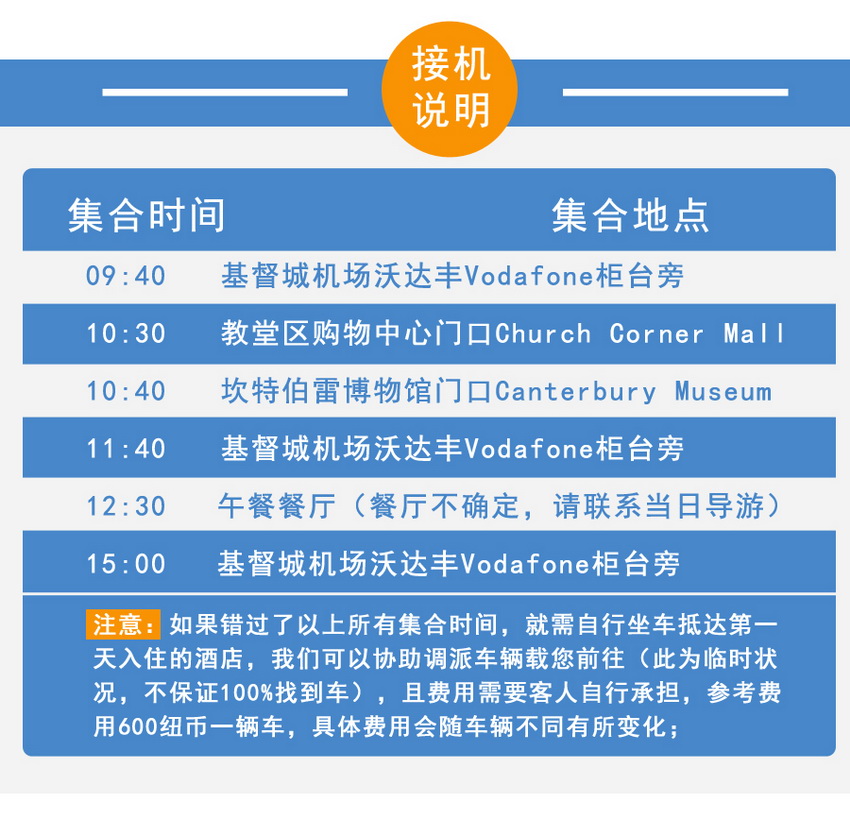 接机说明

| 集合时间 | 集合地点 |
|---|---|
| 09:40 | 基督城机场沃达丰Vodafone柜台旁 |
| 10:30 | 教堂区购物中心门口Church Corner Mall |
| 10:40 | 坎特伯雷博物馆门口Canterbury Museum |
| 11:40 | 基督城机场沃达丰Vodafone柜台旁 |
| 12:30 | 午餐餐厅（餐厅不确定，请联系当日导游） |
| 15:00 | 基督城机场沃达丰Vodafone柜台旁 |

注意：如果错过了以上所有集合时间，就需自行坐车抵达第一天入住的酒店，我们可以协助调派车辆载您前往（此为临时状况，不保证100%找到车），且费用需要客人自行承担，参考费用600纽币一辆车，具体费用会随车辆不同有所变化；